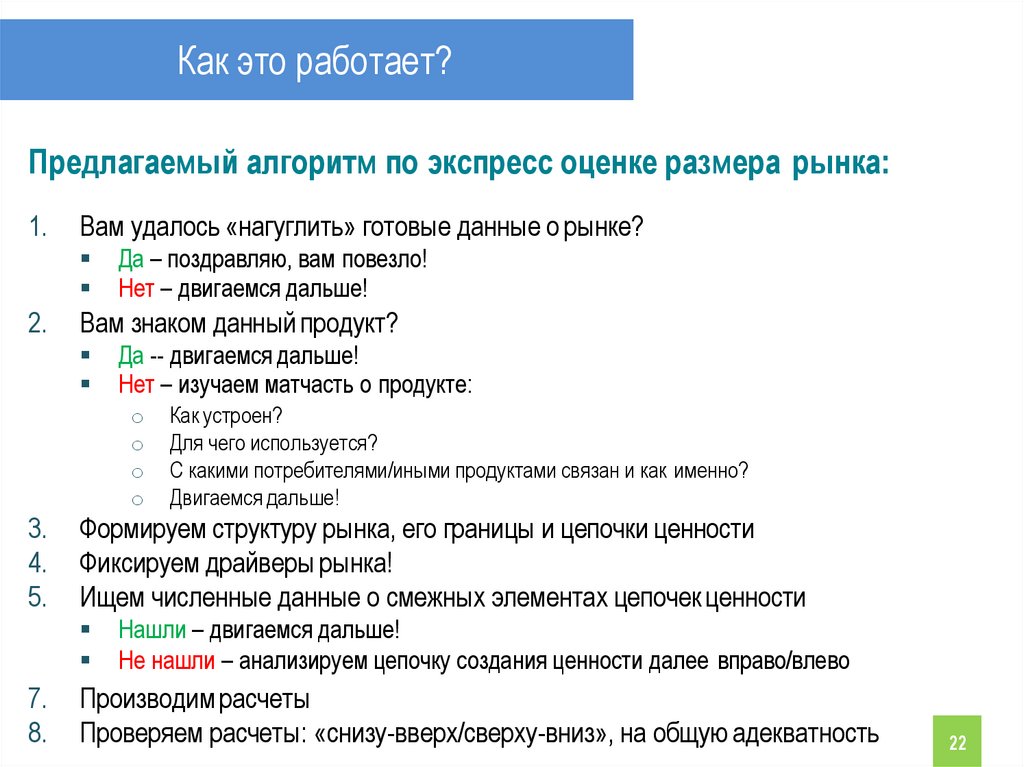 Как это работает?

Предлагаемый алгоритм по экспресс оценке размера рынка:

1. Вам удалось «нагуглить» готовые данные о рынке?
   ▪ Да – поздравляю, вам повезло!
   ▪ Нет – двигаемся дальше!
2. Вам знаком данный продукт?
   ▪ Да -- двигаемся дальше!
   ▪ Нет – изучаем матчасть о продукте:
      ○ Как устроен?
      ○ Для чего используется?
      ○ С какими потребителями/иными продуктами связан и как именно?
      ○ Двигаемся дальше!
3. Формируем структуру рынка, его границы и цепочки ценности
4. Фиксируем драйверы рынка!
5. Ищем численные данные о смежных элементах цепочек ценности
   ▪ Нашли – двигаемся дальше!
   ▪ Не нашли – анализируем цепочку создания ценности далее вправо/влево
7. Производим расчеты
8. Проверяем расчеты: «снизу-вверх/сверху-вниз», на общую адекватность

22